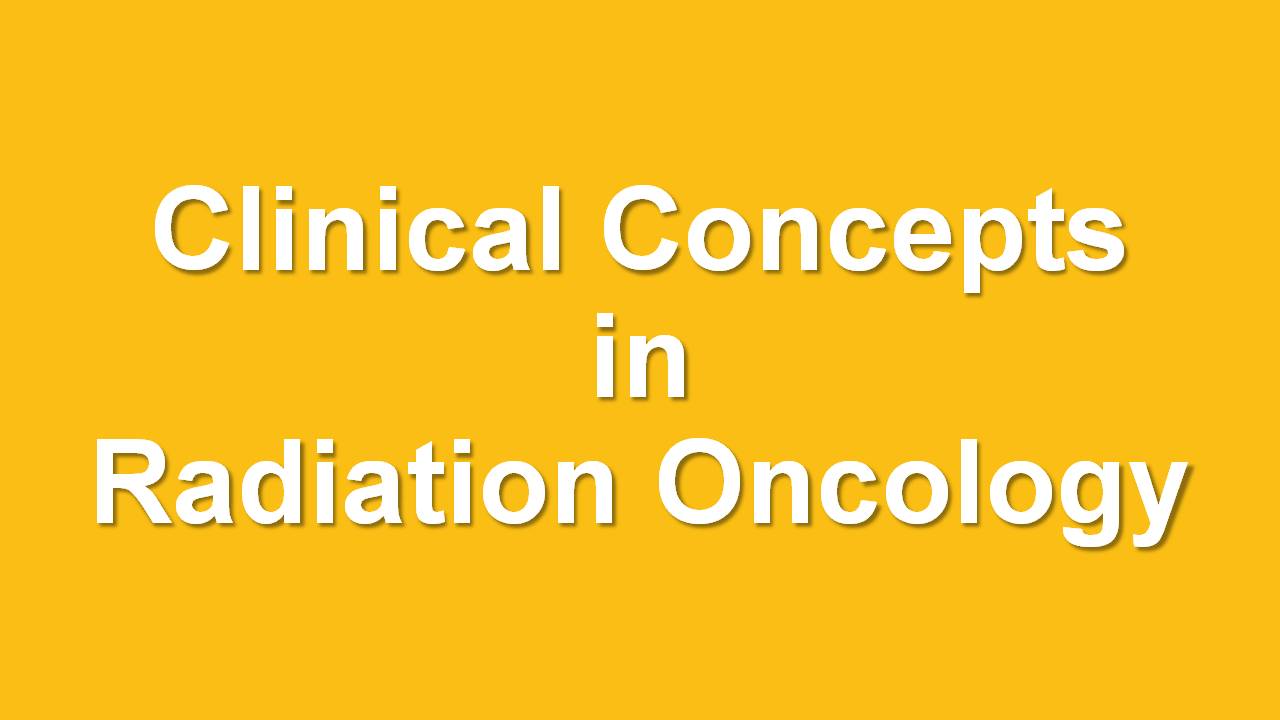 Clinical Concepts
in
Radiation Oncology